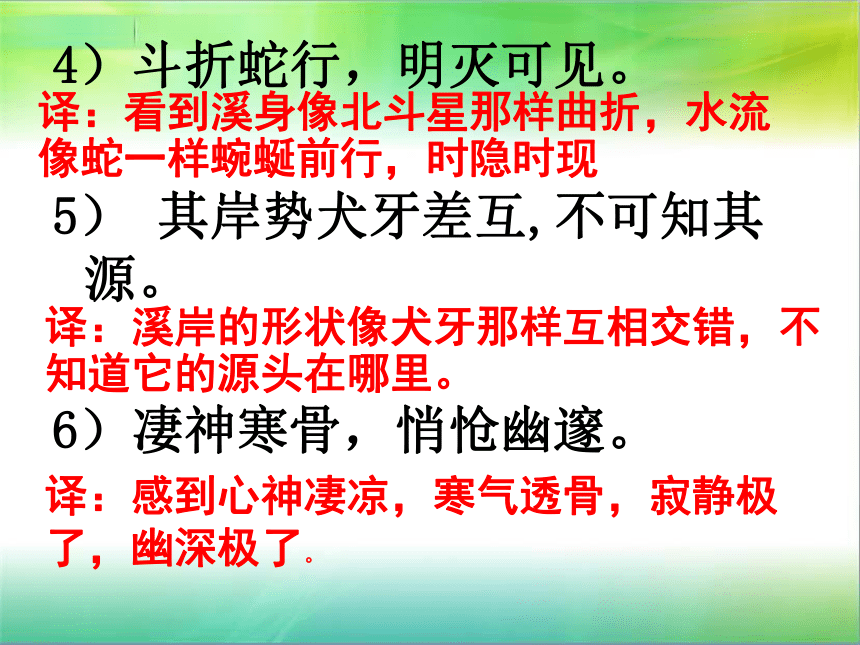 4）斗折蛇行，明灭可见。
译：看到溪身像北斗星那样曲折，水流像蛇一样蜿蜒前行，时隐时现

5） 其岸势犬牙差互,不可知其源。
译：溪岸的形状像犬牙那样互相交错，不知道它的源头在哪里。

6）凄神寒骨，悄怆幽邃。
译：感到心神凄凉，寒气透骨，寂静极了，幽深极了。